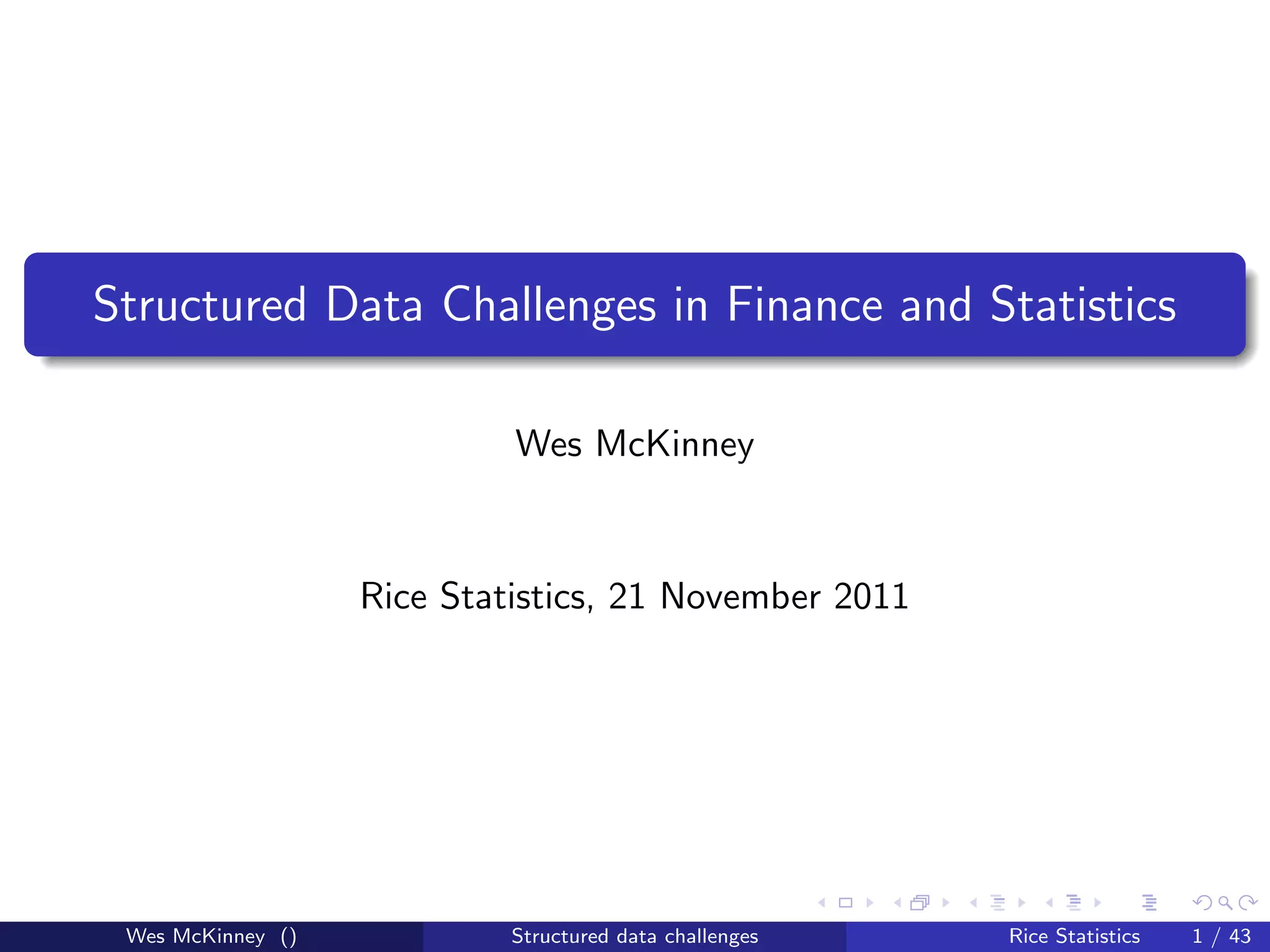 Structured Data Challenges in Finance and Statistics

Wes McKinney

Rice Statistics, 21 November 2011

Wes McKinney () Structured data challenges Rice Statistics 1 / 43